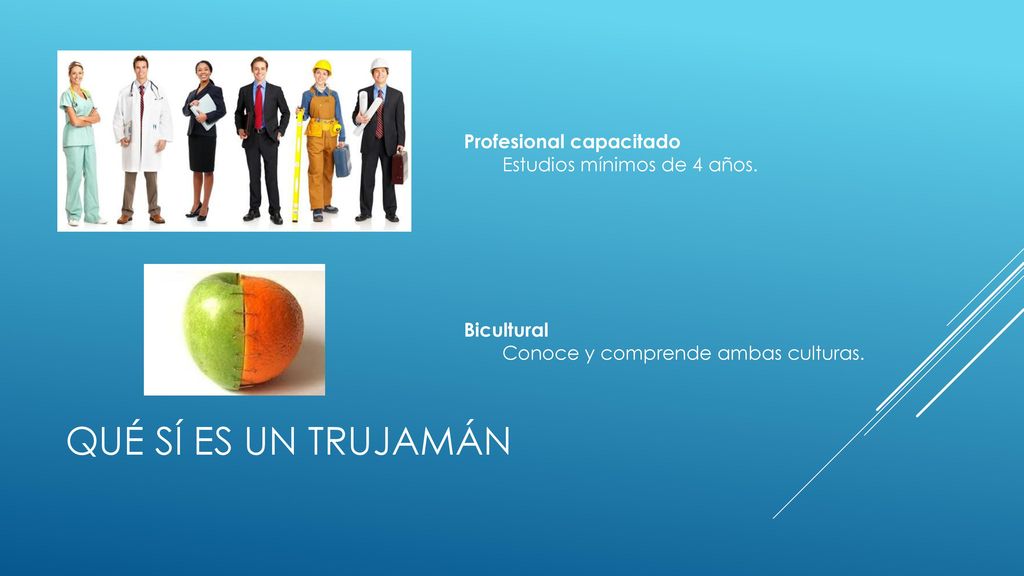 Profesional capacitado
Estudios mínimos de 4 años.

Bicultural
Conoce y comprende ambas culturas.

QUÉ SÍ ES UN TRUJAMÁN